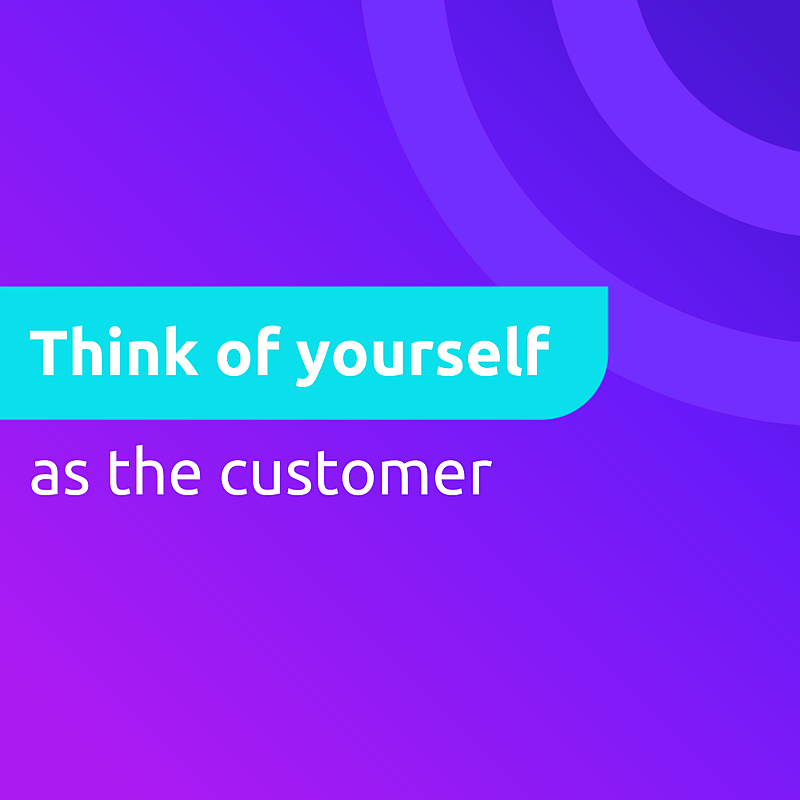 Think of yourself

as the customer